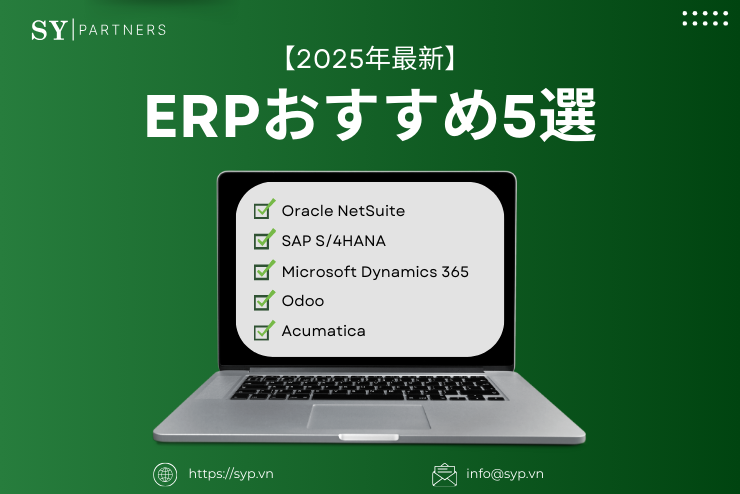 SY | PARTNERS

【2025年最新】

ERPおすすめ5選

Oracle NetSuite
SAP S/4HANA
Microsoft Dynamics 365
Odoo
Acumatica

https://syp.vn

info@syp.vn